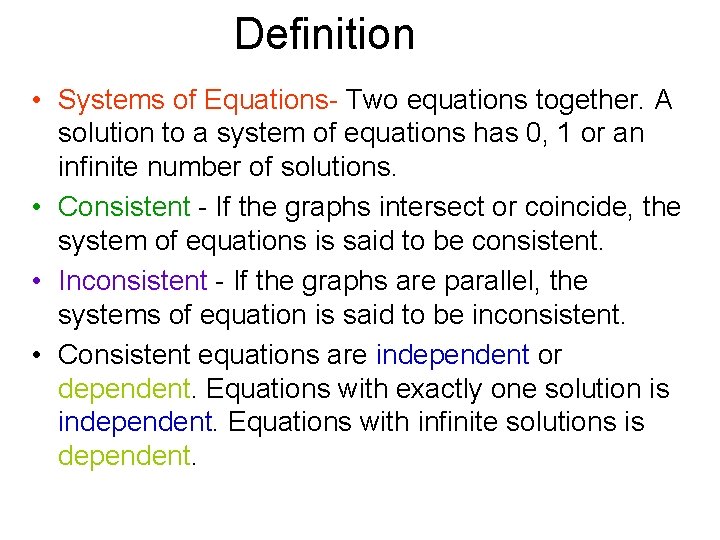 Definition

• Systems of Equations- Two equations together. A solution to a system of equations has 0, 1 or an infinite number of solutions.

• Consistent - If the graphs intersect or coincide, the system of equations is said to be consistent.

• Inconsistent - If the graphs are parallel, the systems of equation is said to be inconsistent.

• Consistent equations are independent or dependent. Equations with exactly one solution is independent. Equations with infinite solutions is dependent.